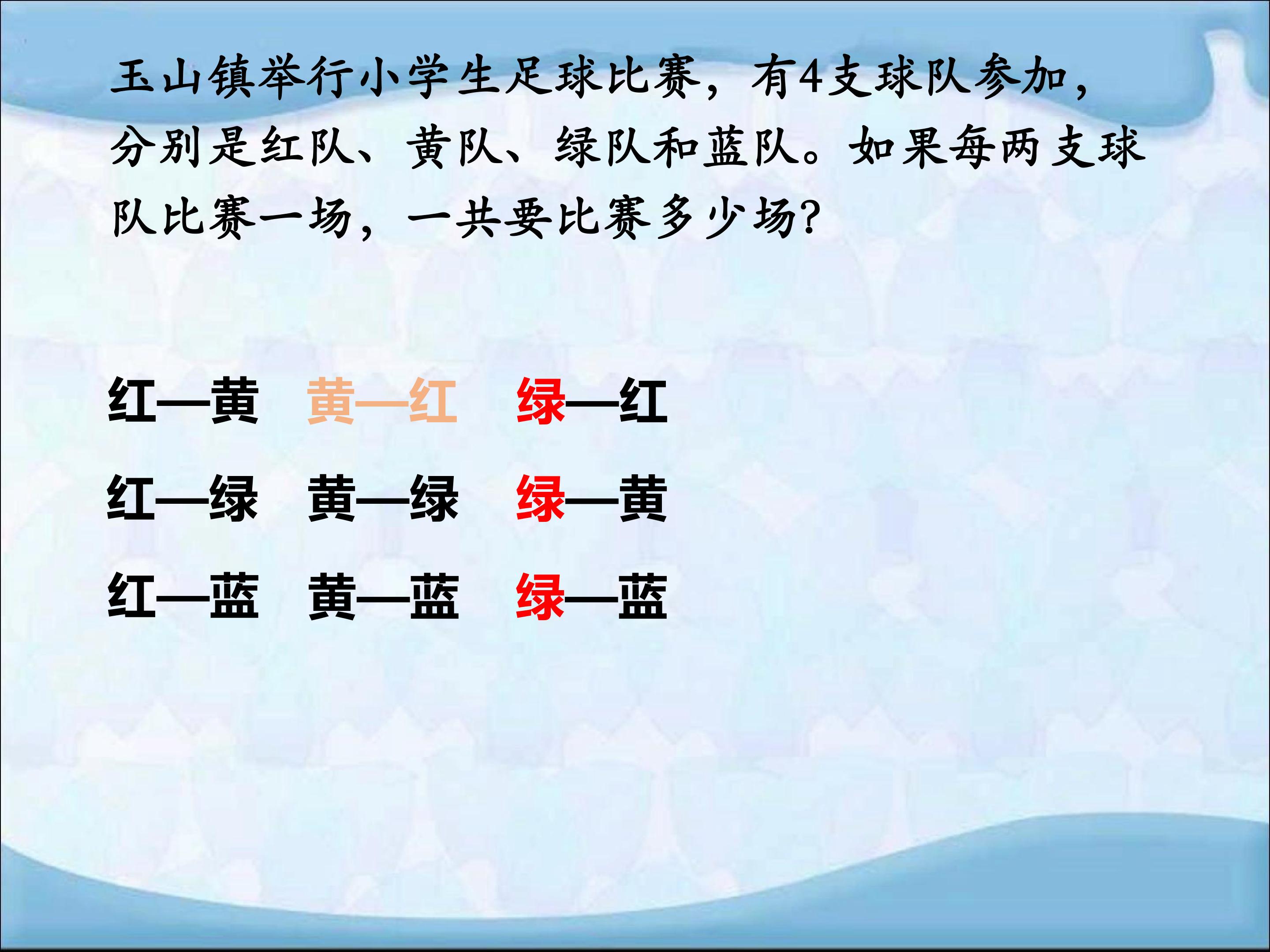 玉山镇举行小学生足球比赛，有4支球队参加，分别是红队、黄队、绿队和蓝队。如果每两支球队比赛一场，一共要比赛多少场？

红—黄　黄—红　绿—红

红—绿　黄—绿　绿—黄

红—蓝　黄—蓝　绿—蓝